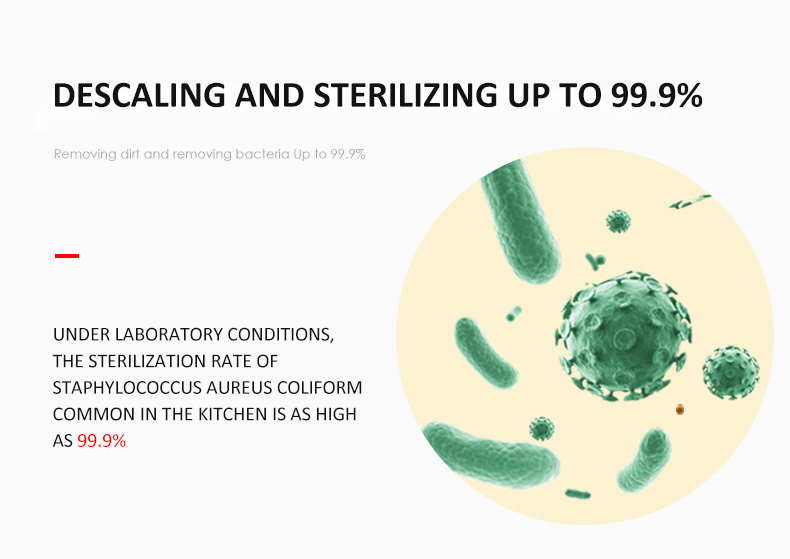 DESCALING AND STERILIZING UP TO 99.9%

Removing dirt and removing bacteria Up to 99.9%

UNDER LABORATORY CONDITIONS, THE STERILIZATION RATE OF STAPHYLOCOCCUS AUREUS COLIFORM COMMON IN THE KITCHEN IS AS HIGH AS 99.9%